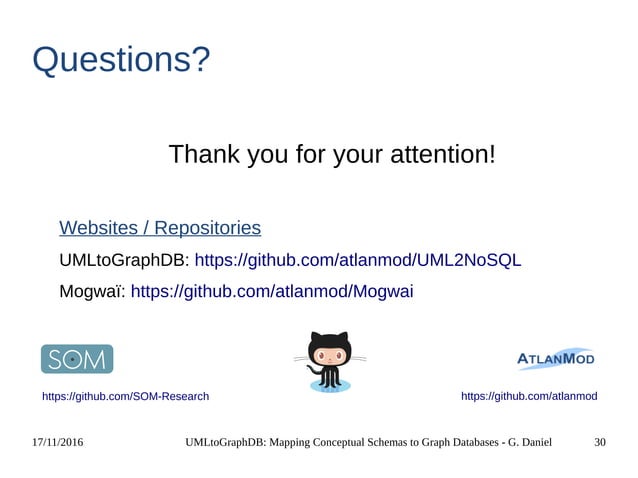 Questions?

Thank you for your attention!

Websites / Repositories

UMLtoGraphDB: https://github.com/atlanmod/UML2NoSQL

Mogwaï: https://github.com/atlanmod/Mogwai

SOM

ATLANMOD

https://github.com/SOM-Research

https://github.com/atlanmod

17/11/2016 UMLtoGraphDB: Mapping Conceptual Schemas to Graph Databases - G. Daniel 30